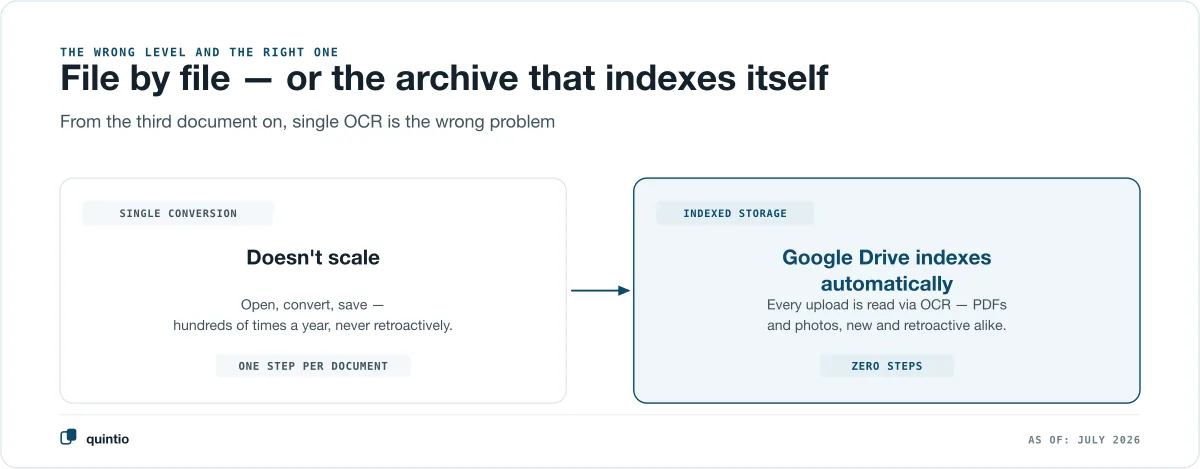 THE WRONG LEVEL AND THE RIGHT ONE

File by file — or the archive that indexes itself

From the third document on, single OCR is the wrong problem

SINGLE CONVERSION

Doesn't scale

Open, convert, save — hundreds of times a year, never retroactively.

ONE STEP PER DOCUMENT

INDEXED STORAGE

Google Drive indexes automatically

Every upload is read via OCR — PDFs and photos, new and retroactive alike.

ZERO STEPS

quintio

AS OF: JULY 2026